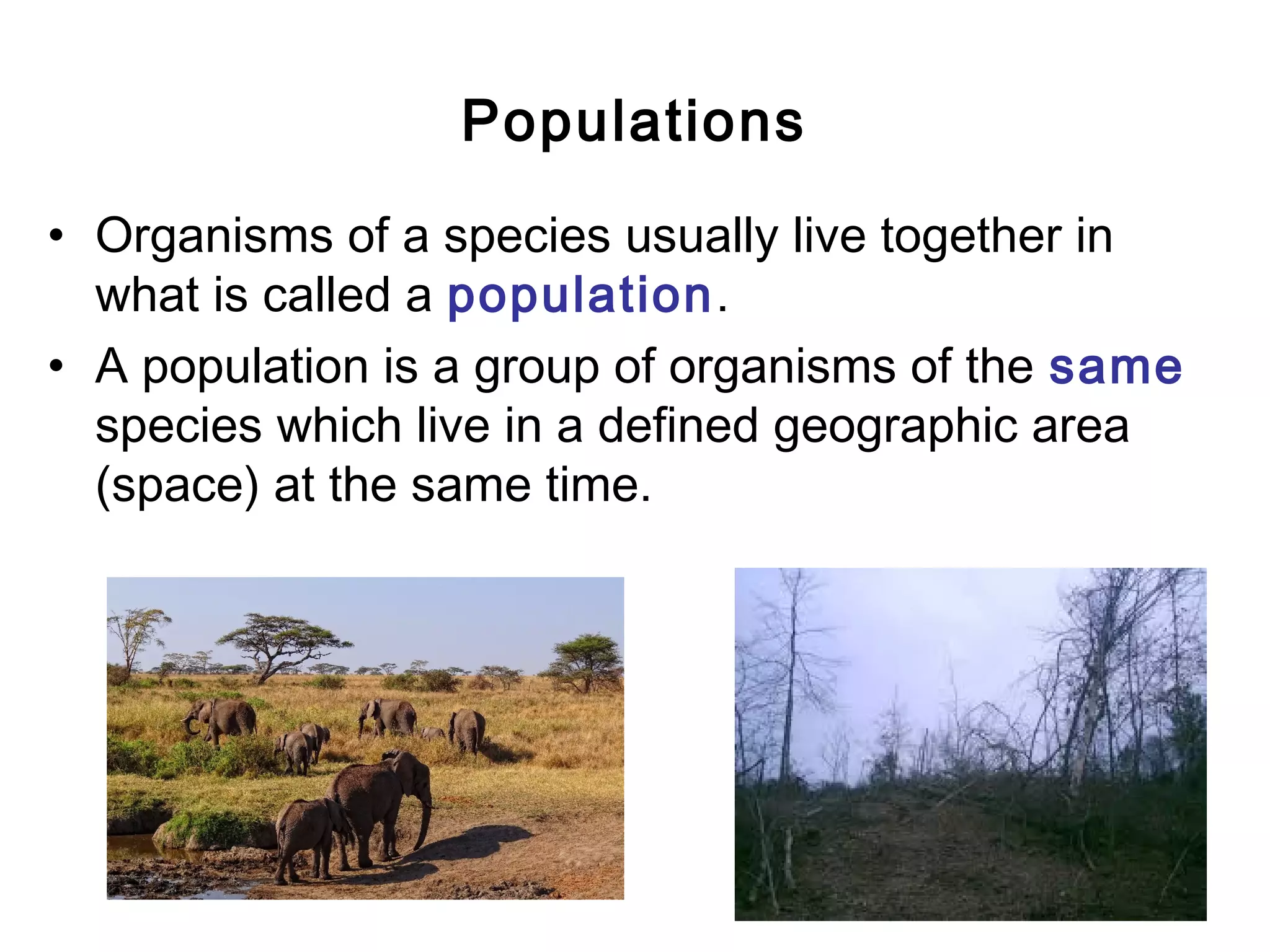 Populations

• Organisms of a species usually live together in what is called a population.
• A population is a group of organisms of the same species which live in a defined geographic area (space) at the same time.